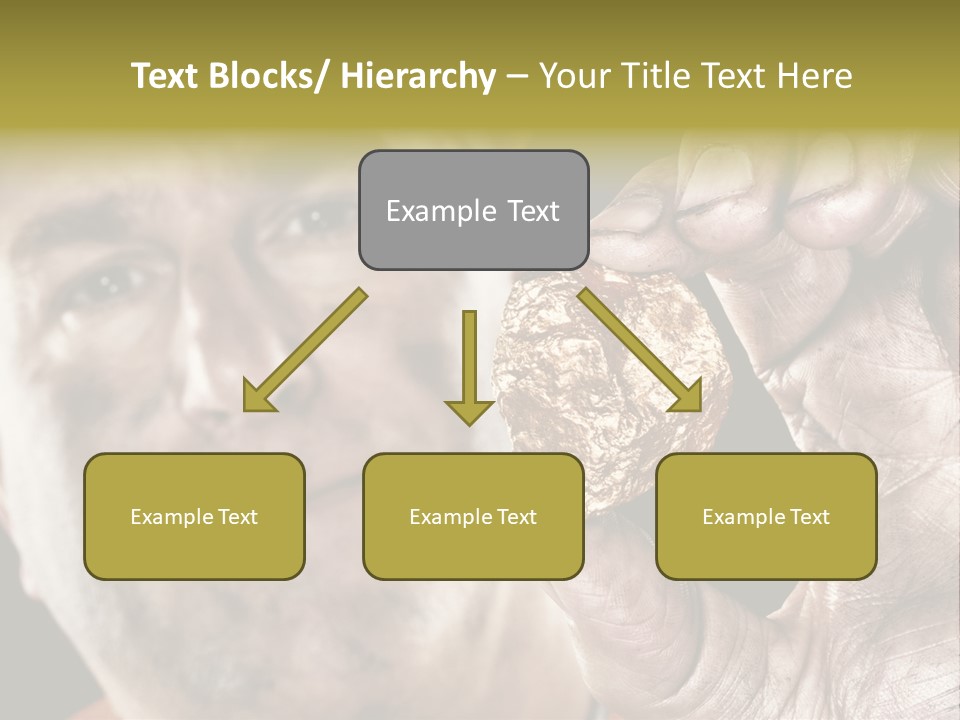 Text Blocks/ Hierarchy – Your Title Text Here

Example Text

Example Text

Example Text

Example Text